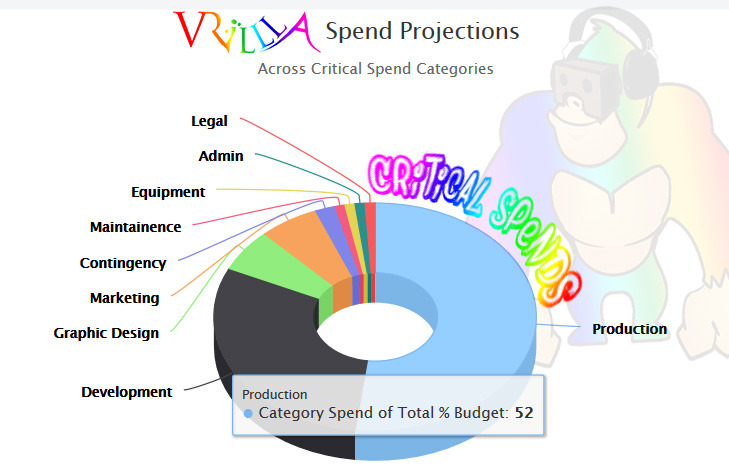 VRILLA Spend Projections

Across Critical Spend Categories

CRITICAL SPENDS

Legal

Admin

Equipment

Maintainence

Contingency

Marketing

Graphic Design

Development

Production

Production
Category Spend of Total % Budget: 52